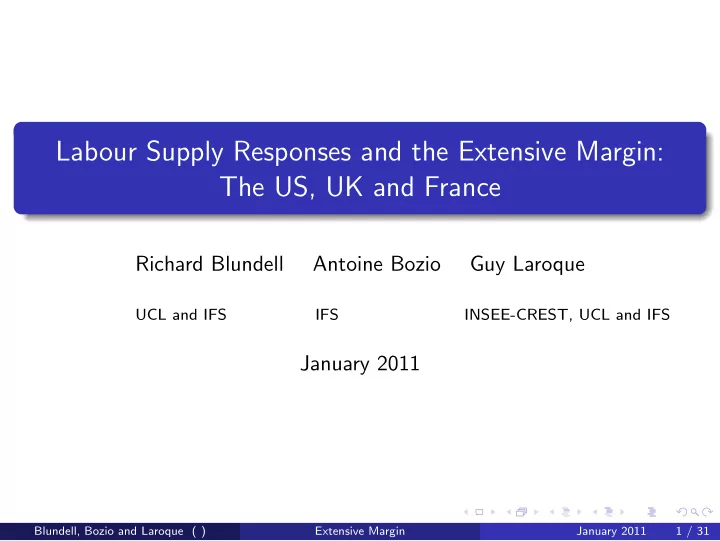 Labour Supply Responses and the Extensive Margin: The US, UK and France

Richard Blundell Antoine Bozio Guy Laroque

UCL and IFS IFS INSEE-CREST, UCL and IFS

January 2011

Blundell, Bozio and Laroque ( ) Extensive Margin January 2011 1 / 31